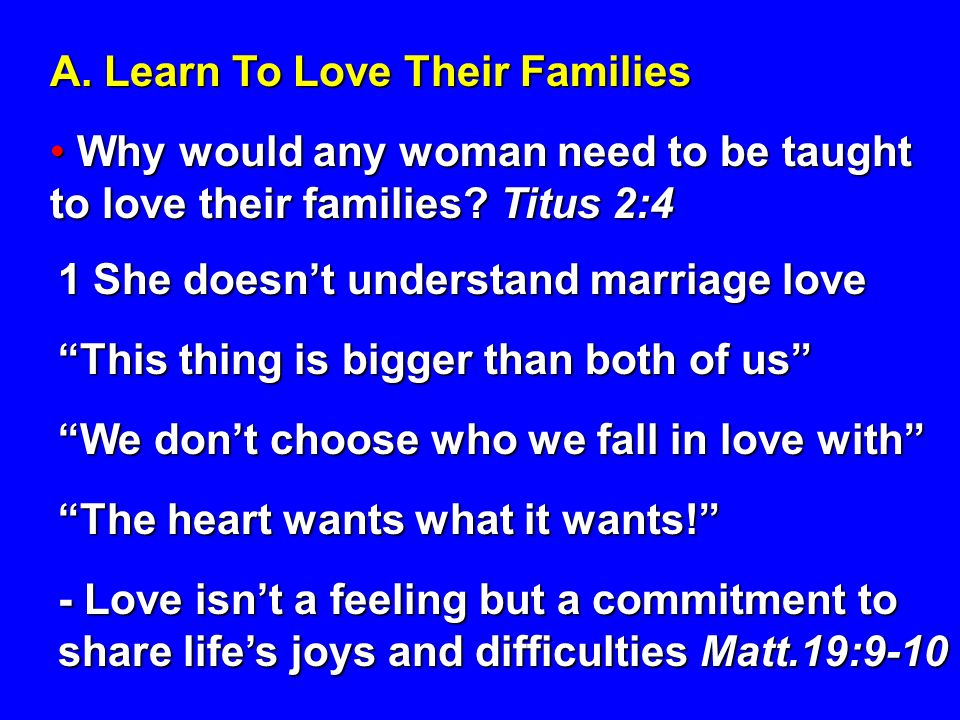 A. Learn To Love Their Families

• Why would any woman need to be taught to love their families? Titus 2:4

1 She doesn’t understand marriage love

“This thing is bigger than both of us”

“We don’t choose who we fall in love with”

“The heart wants what it wants!”

- Love isn’t a feeling but a commitment to share life’s joys and difficulties Matt.19:9-10